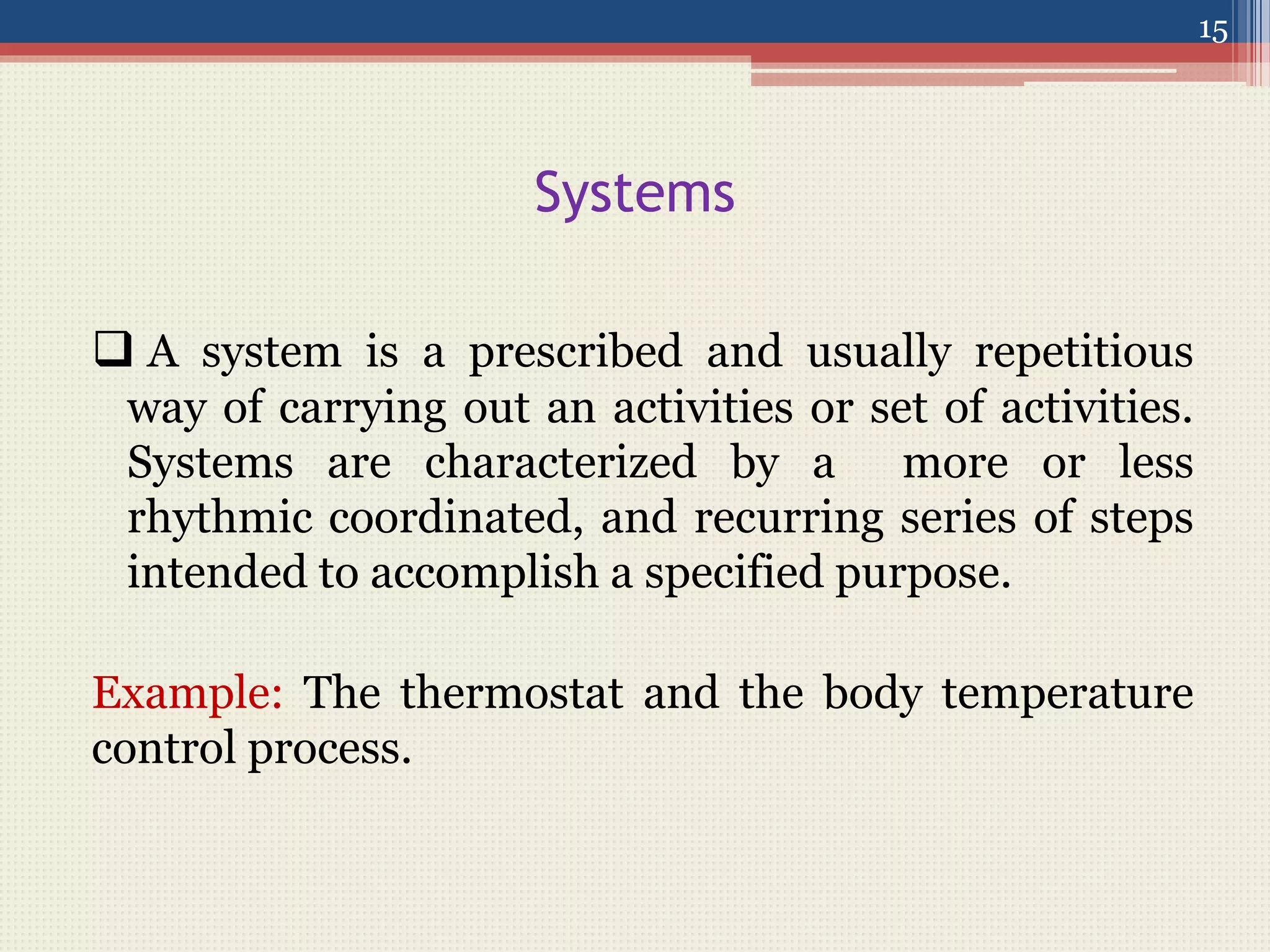 15

Systems

❑ A system is a prescribed and usually repetitious way of carrying out an activities or set of activities. Systems are characterized by a more or less rhythmic coordinated, and recurring series of steps intended to accomplish a specified purpose.

Example: The thermostat and the body temperature control process.